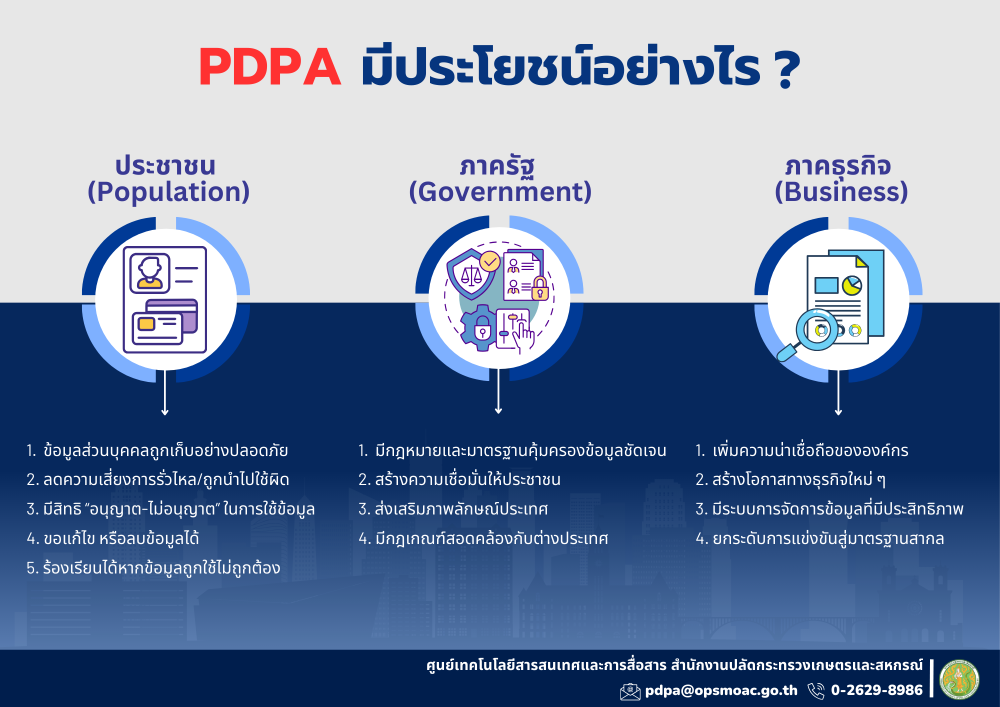 PDPA มีประโยชน์อย่างไร ?

ประชาชน
(Population)

1. ข้อมูลส่วนบุคคลถูกเก็บอย่างปลอดภัย
2. ลดความเสี่ยงการรั่วไหล/ถูกนำไปใช้ผิด
3. มีสิทธิ "อนุญาต-ไม่อนุญาต" ในการใช้ข้อมูล
4. ขอแก้ไข หรือลบข้อมูลได้
5. ร้องเรียนได้หากข้อมูลถูกใช้ไม่ถูกต้อง

ภาครัฐ
(Government)

1. มีกฎหมายและมาตรฐานคุ้มครองข้อมูลชัดเจน
2. สร้างความเชื่อมั่นให้ประชาชน
3. ส่งเสริมภาพลักษณ์ประเทศ
4. มีกฎเกณฑ์สอดคล้องกับต่างประเทศ

ภาคธุรกิจ
(Business)

1. เพิ่มความน่าเชื่อถือขององค์กร
2. สร้างโอกาสทางธุรกิจใหม่ ๆ
3. มีระบบการจัดการข้อมูลที่มีประสิทธิภาพ
4. ยกระดับการแข่งขันสู่มาตรฐานสากล

ศูนย์เทคโนโลยีสารสนเทศและการสื่อสาร สำนักงานปลัดกระทรวงเกษตรและสหกรณ์

pdpa@opsmoac.go.th 0-2629-8986